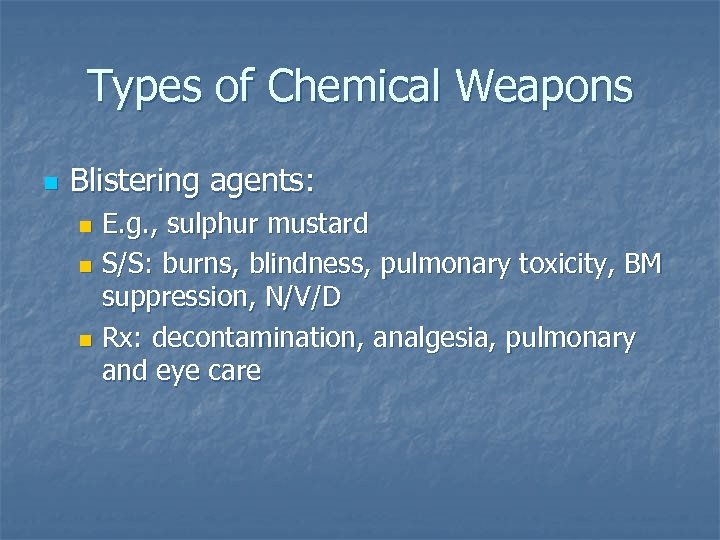 Types of Chemical Weapons

- Blistering agents:
  - E.g., sulphur mustard
  - S/S: burns, blindness, pulmonary toxicity, BM suppression, N/V/D
  - Rx: decontamination, analgesia, pulmonary and eye care